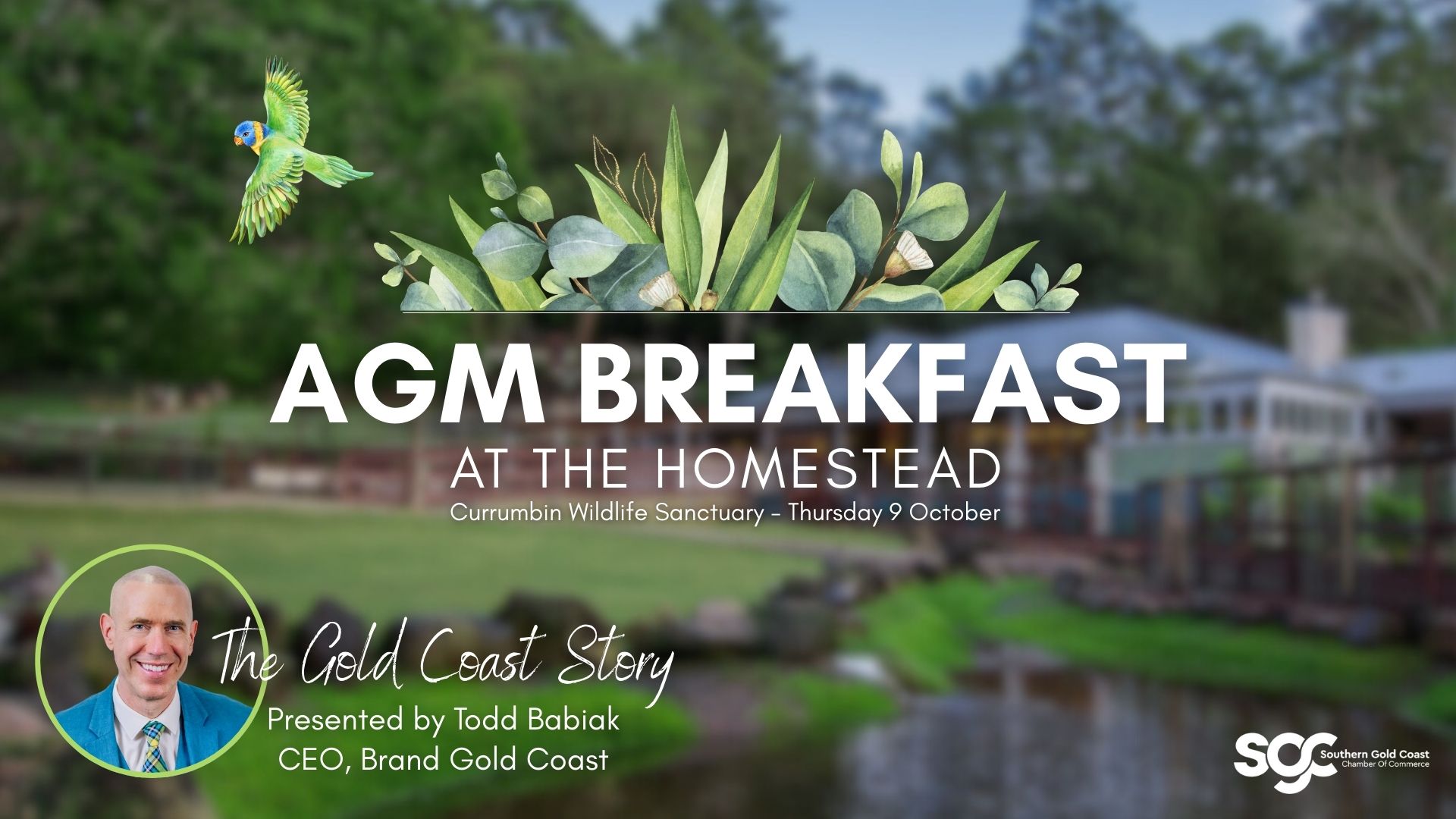 AGM BREAKFAST
AT THE HOMESTEAD
Currumbin Wildlife Sanctuary - Thursday 9 October

The Gold Coast Story
Presented by Todd Babiak
CEO, Brand Gold Coast

sgc Southern Gold Coast Chamber Of Commerce